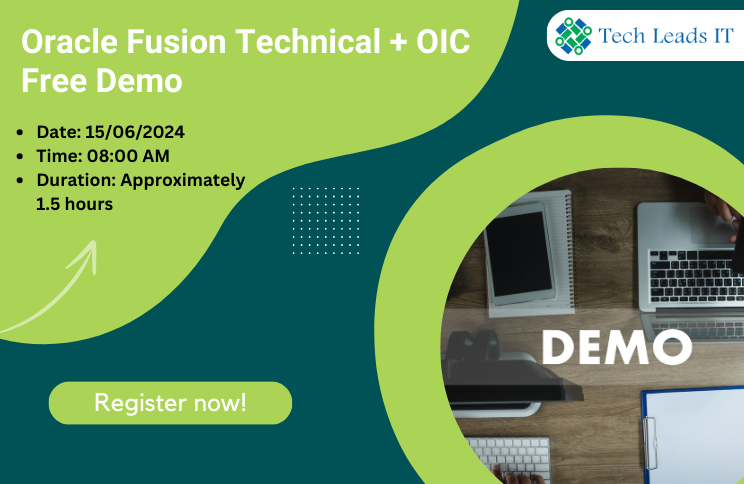 Oracle Fusion Technical + OIC Free Demo

Tech Leads IT

- Date: 15/06/2024
- Time: 08:00 AM
- Duration: Approximately 1.5 hours

DEMO

Register now!